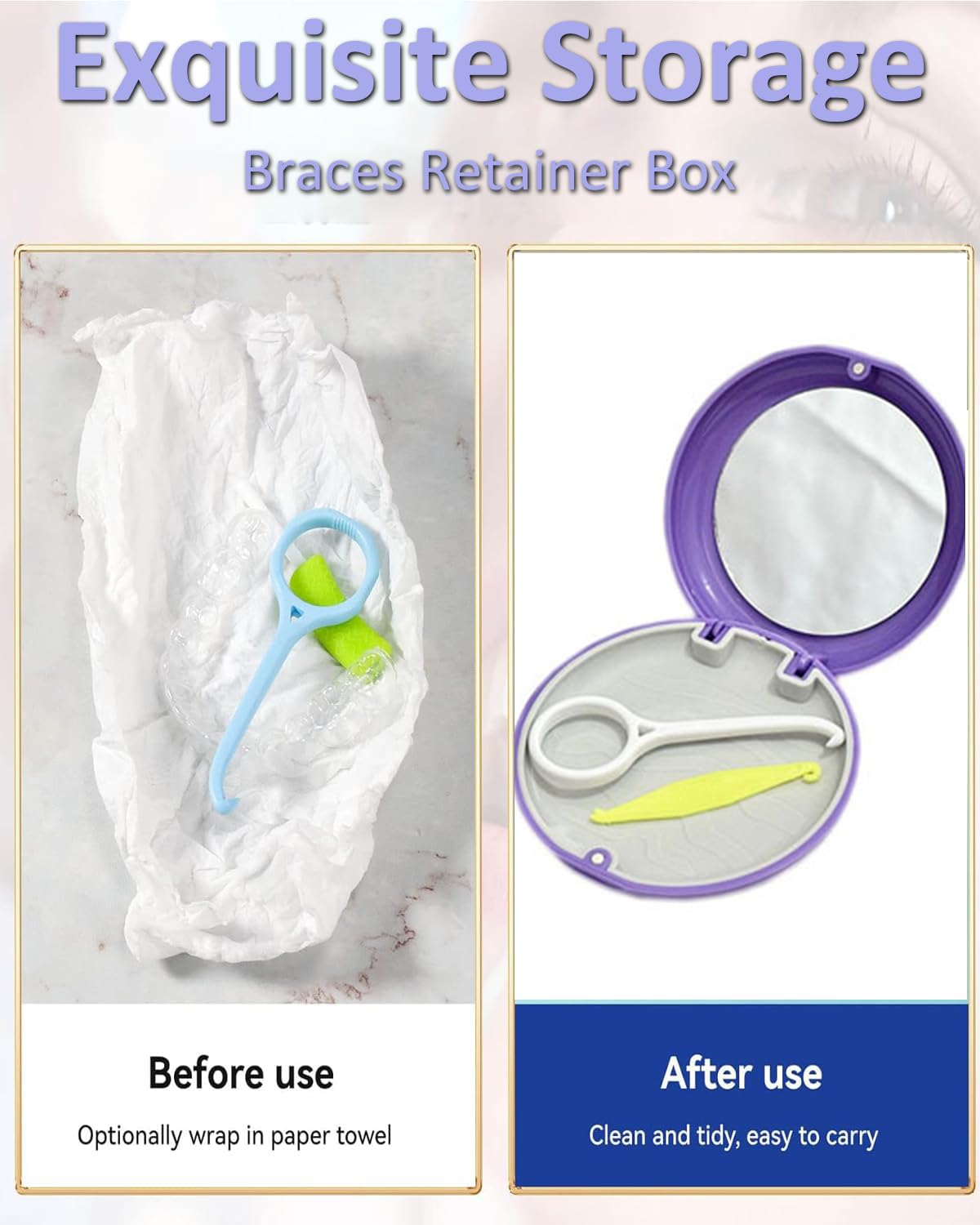 Exquisite Storage
Braces Retainer Box

Before use
Optionally wrap in paper towel

After use
Clean and tidy, easy to carry